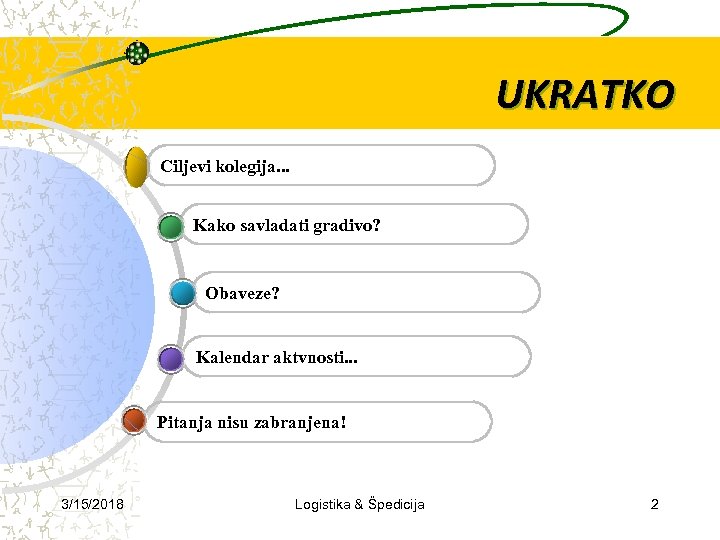 UKRATKO

Ciljevi kolegija...

Kako savladati gradivo?

Obaveze?

Kalendar aktvnosti...

Pitanja nisu zabranjena!

3/15/2018

Logistika & Špedicija

2